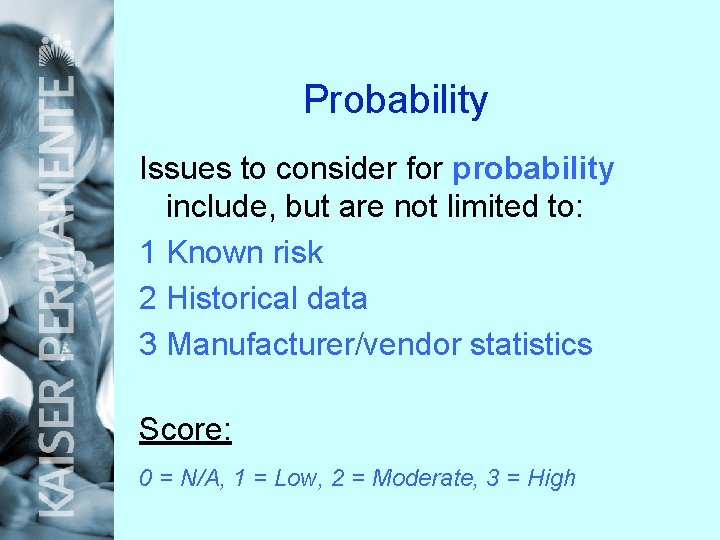 KAISER PERMANENTE

Probability

Issues to consider for probability include, but are not limited to:

1 Known risk

2 Historical data

3 Manufacturer/vendor statistics

Score:

0 = N/A, 1 = Low, 2 = Moderate, 3 = High